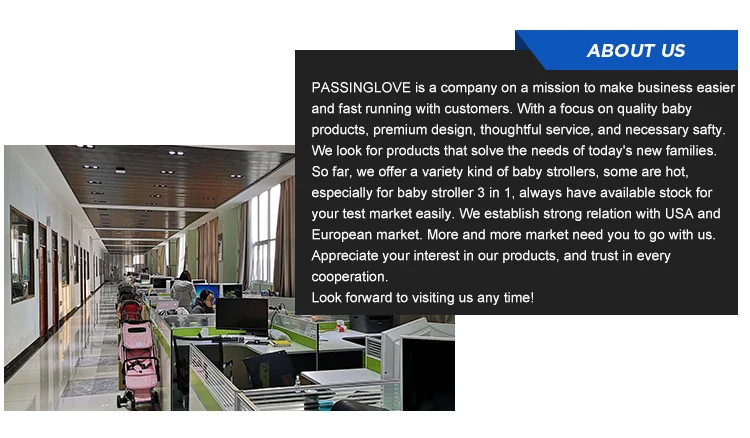 ABOUT US

PASSINGLOVE is a company on a mission to make business easier and fast running with customers. With a focus on quality baby products, premium design, thoughtful service, and necessary safty. We look for products that solve the needs of today's new families. So far, we offer a variety kind of baby strollers, some are hot, especially for baby stroller 3 in 1, always have available stock for your test market easily. We establish strong relation with USA and European market. More and more market need you to go with us. Appreciate your interest in our products, and trust in every cooperation.
Look forward to visiting us any time!